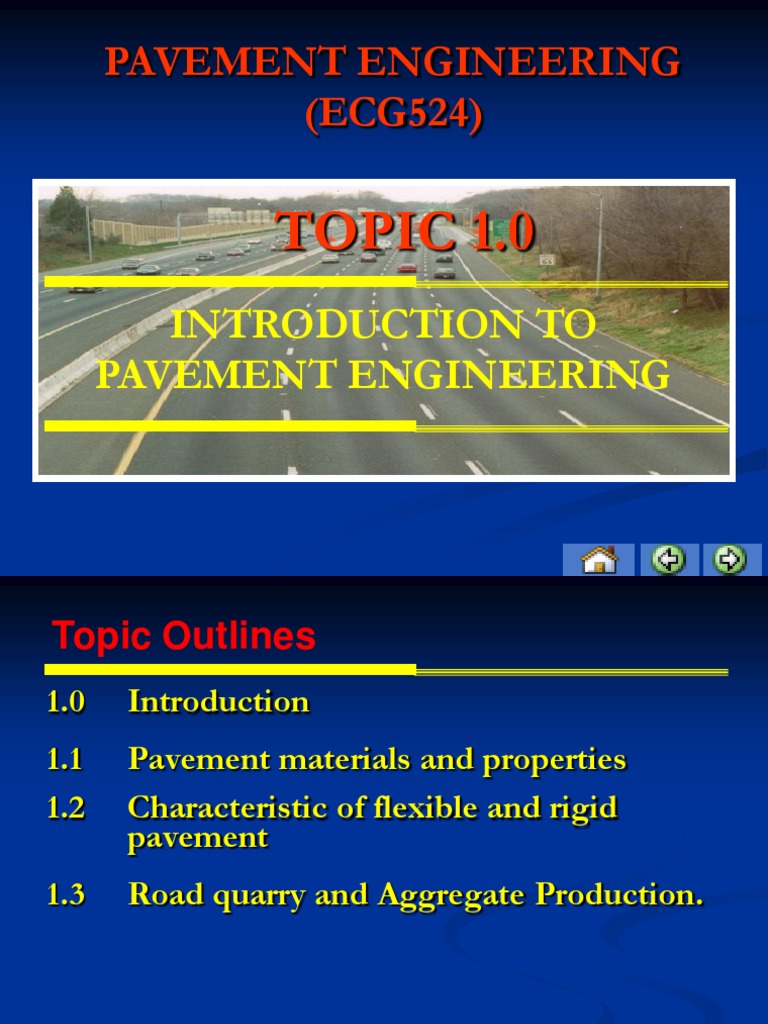 PAVEMENT ENGINEERING
(ECG524)

TOPIC 1.0

INTRODUCTION TO
PAVEMENT ENGINEERING

Topic Outlines

1.0 Introduction

1.1 Pavement materials and properties

1.2 Characteristic of flexible and rigid pavement

1.3 Road quarry and Aggregate Production.